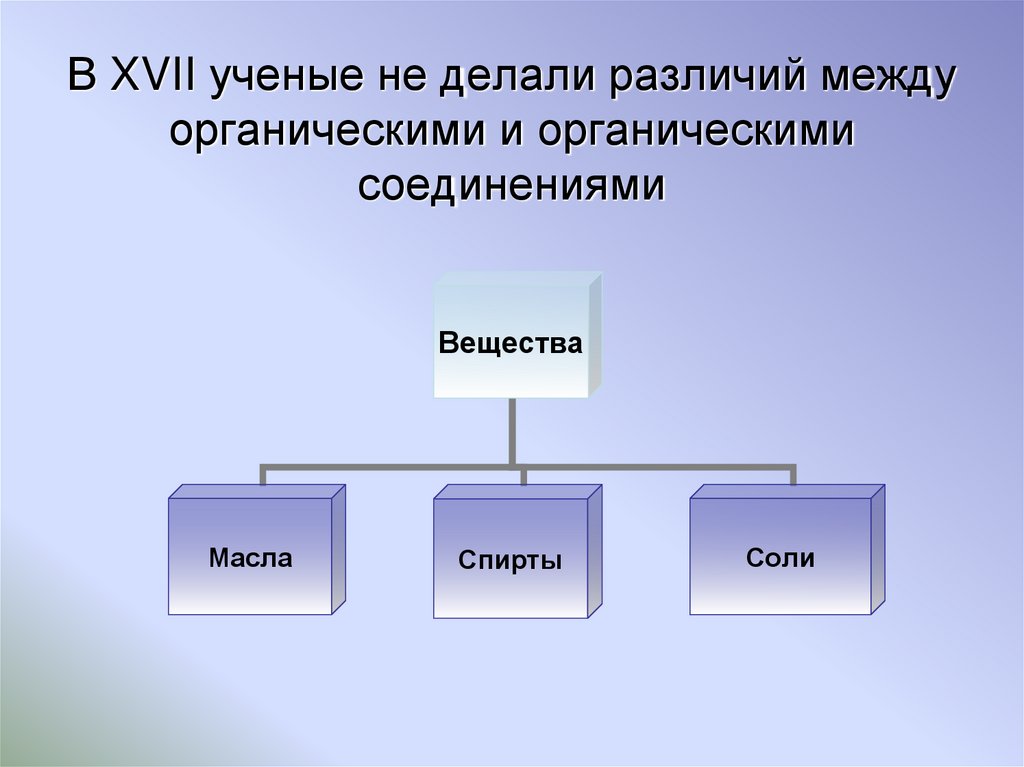 В XVII ученые не делали различий между органическими и органическими соединениями

Вещества

Масла

Спирты

Соли